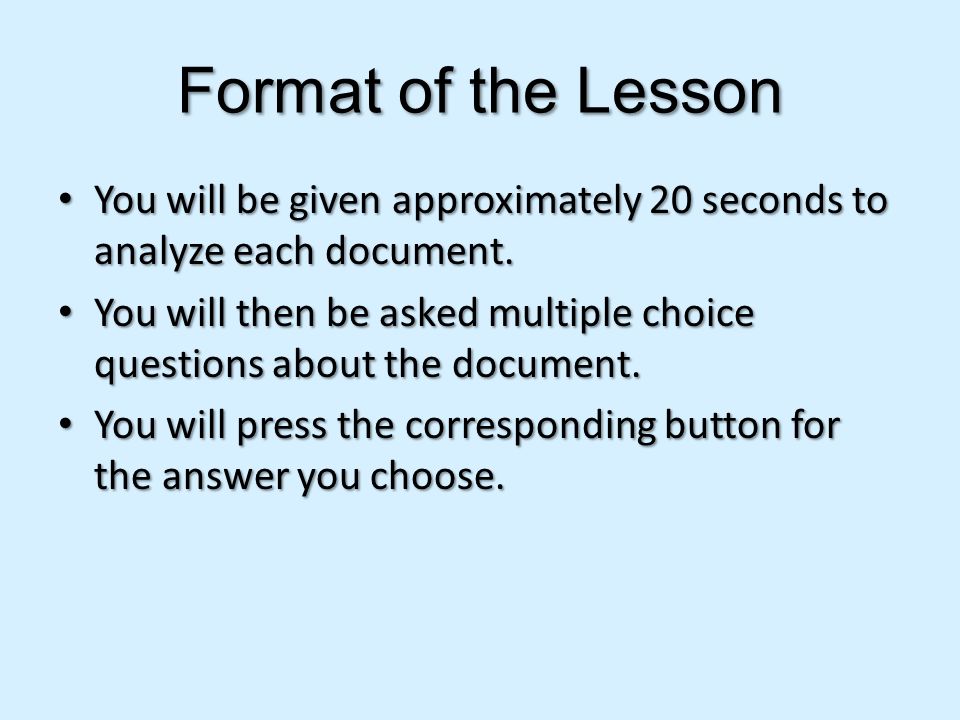 Format of the Lesson

• You will be given approximately 20 seconds to analyze each document.

• You will then be asked multiple choice questions about the document.

• You will press the corresponding button for the answer you choose.